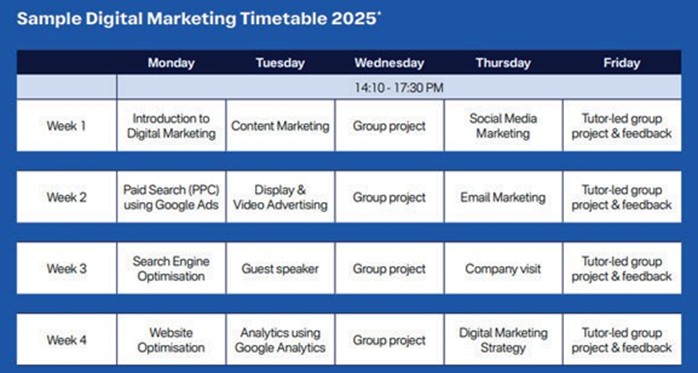 Sample Digital Marketing Timetable 2025*

| | Monday | Tuesday | Wednesday | Thursday | Friday |
|---|---|---|---|---|---|
| | 14:10 - 17:30 PM | | | | |
| Week 1 | Introduction to Digital Marketing | Content Marketing | Group project | Social Media Marketing | Tutor-led group project & feedback |
| Week 2 | Paid Search (PPC) using Google Ads | Display & Video Advertising | Group project | Email Marketing | Tutor-led group project & feedback |
| Week 3 | Search Engine Optimisation | Guest speaker | Group project | Company visit | Tutor-led group project & feedback |
| Week 4 | Website Optimisation | Analytics using Google Analytics | Group project | Digital Marketing Strategy | Tutor-led group project & feedback |